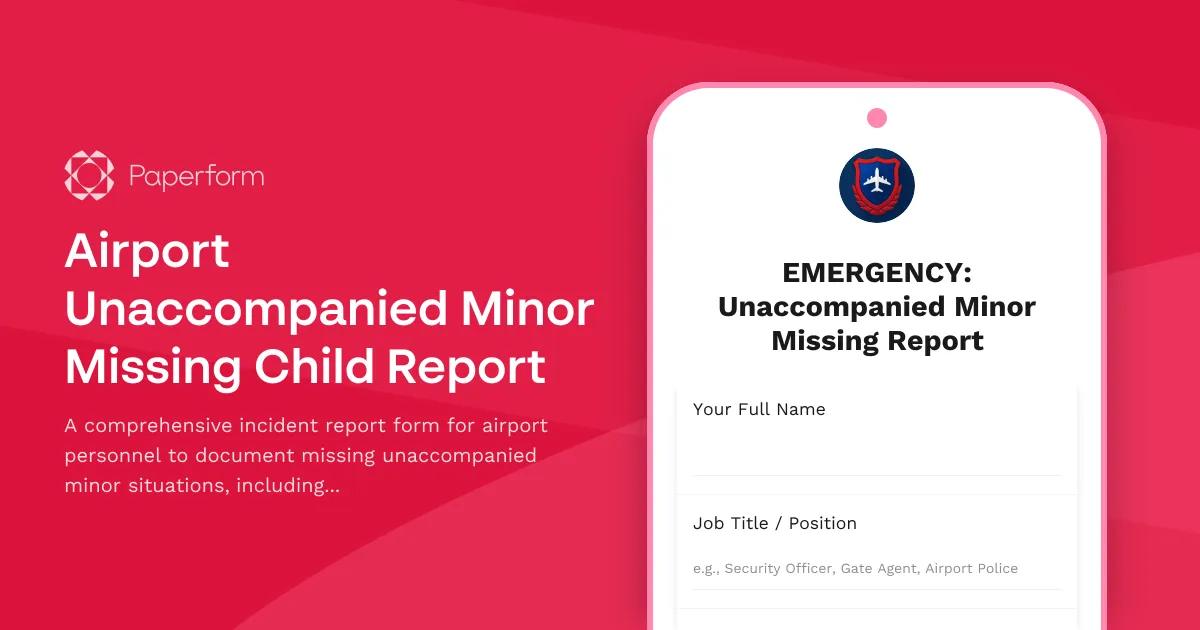 Paperform

Airport Unaccompanied Minor Missing Child Report

A comprehensive incident report form for airport personnel to document missing unaccompanied minor situations, including...

EMERGENCY: Unaccompanied Minor Missing Report

Your Full Name

Job Title / Position

e.g., Security Officer, Gate Agent, Airport Police